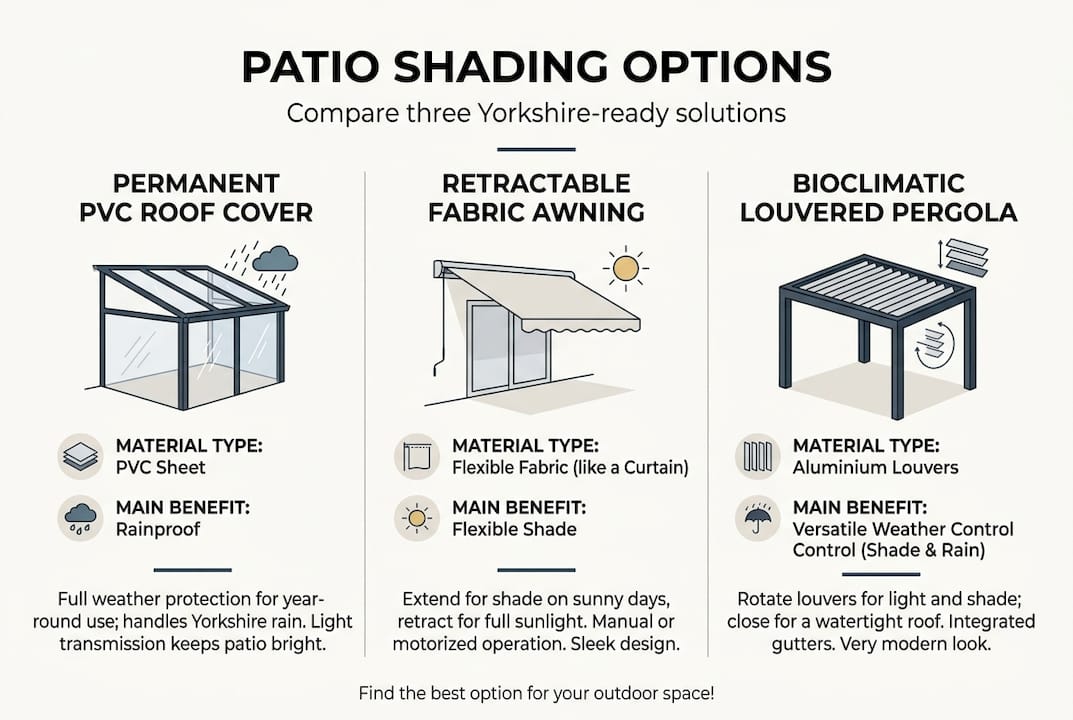 PATIO SHADING OPTIONS

Compare three Yorkshire-ready solutions

PERMANENT PVC ROOF COVER

MATERIAL TYPE:
PVC Sheet

MAIN BENEFIT:
Rainproof

Full weather protection for year-round use; handles Yorkshire rain. Light transmission keeps patio bright.

RETRACTABLE FABRIC AWNING

MATERIAL TYPE:
Flexible Fabric (like a Curtain)

MAIN BENEFIT:
Flexible Shade

Extend for shade on sunny days, retract for full sunlight. Manual or motorized operation. Sleek design.

BIOCLIMATIC LOUVERED PERGOLA

MATERIAL TYPE:
Aluminium Louvers

MAIN BENEFIT:
Versatile Weather Control Control (Shade & Rain)

Rotate louvers for light and shade; close for a watertight roof. Integrated gutters. Very modern look.

Find the best option for your outdoor space!